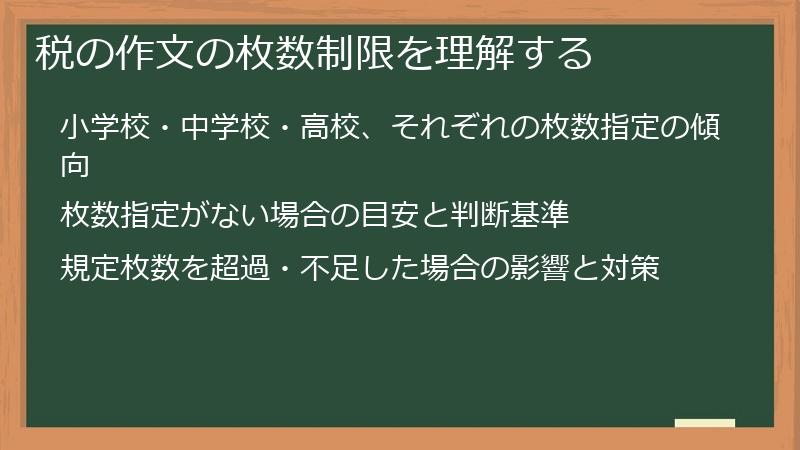 税の作文の枚数制限を理解する

小学校・中学校・高校、それぞれの枚数指定の傾向

枚数指定がない場合の目安と判断基準

規定枚数を超過・不足した場合の影響と対策